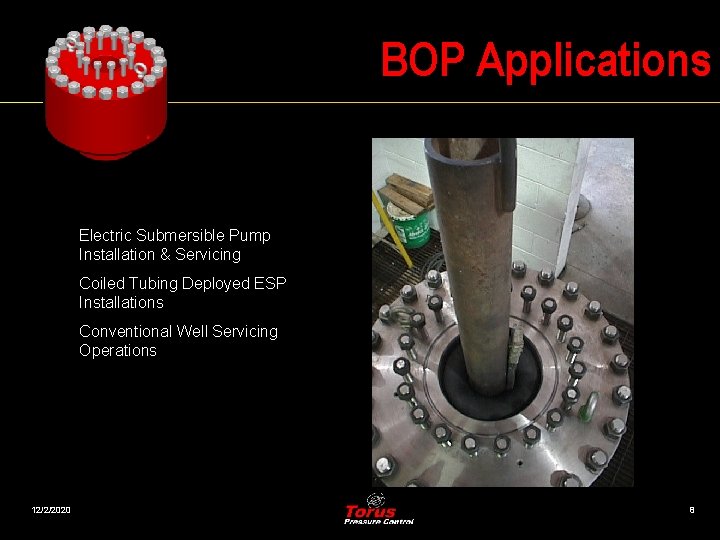 BOP Applications

Electric Submersible Pump Installation & Servicing

Coiled Tubing Deployed ESP Installations

Conventional Well Servicing Operations

12/2/2020

Torus
Pressure Control

8